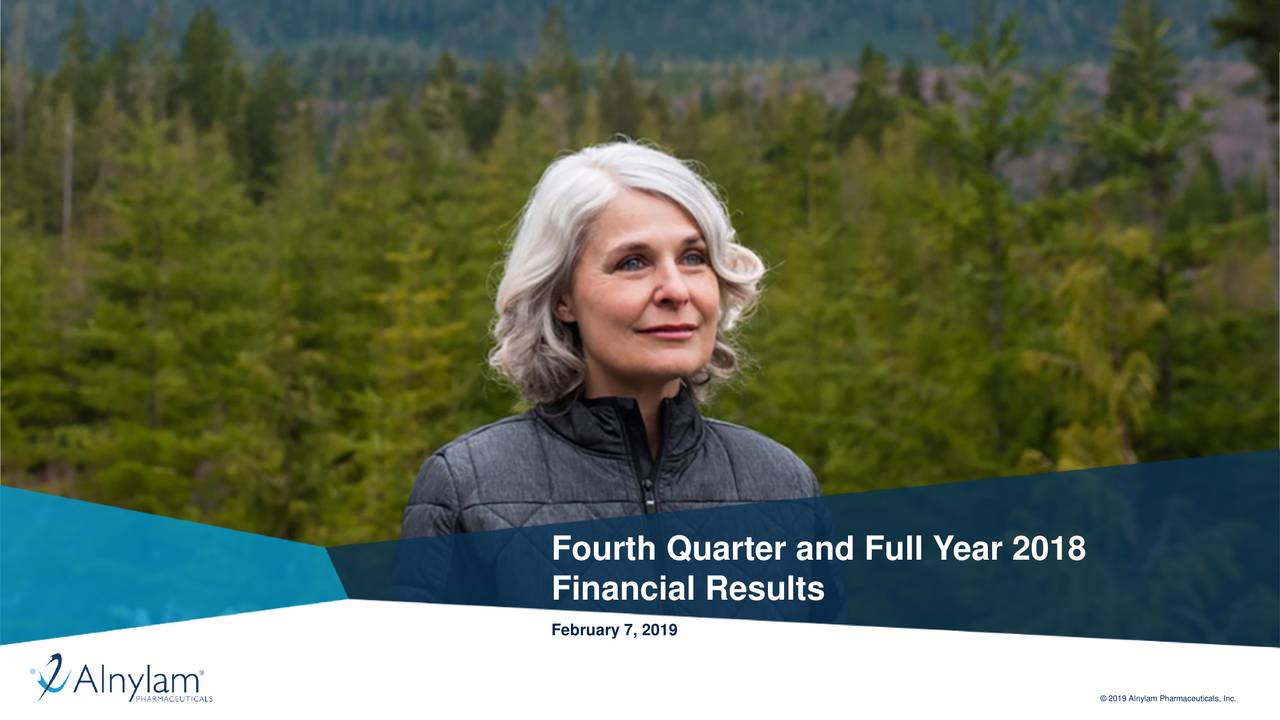 Fourth Quarter and Full Year 2018 Financial Results

February 7, 2019

Alnylam®
PHARMACEUTICALS

© 2019 Alnylam Pharmaceuticals, Inc.